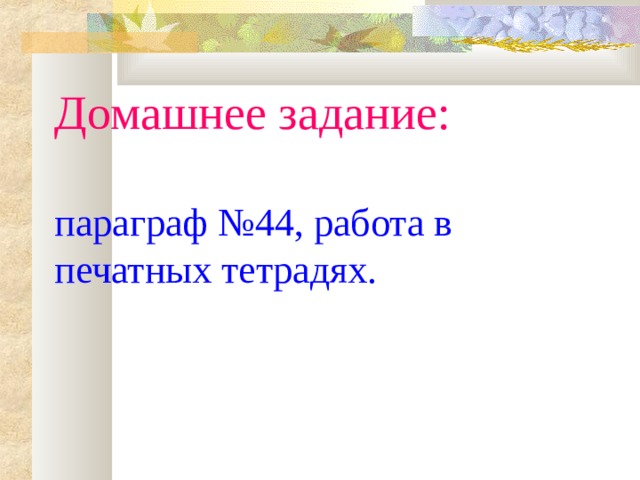 Домашнее задание:

параграф №44, работа в печатных тетрадях.